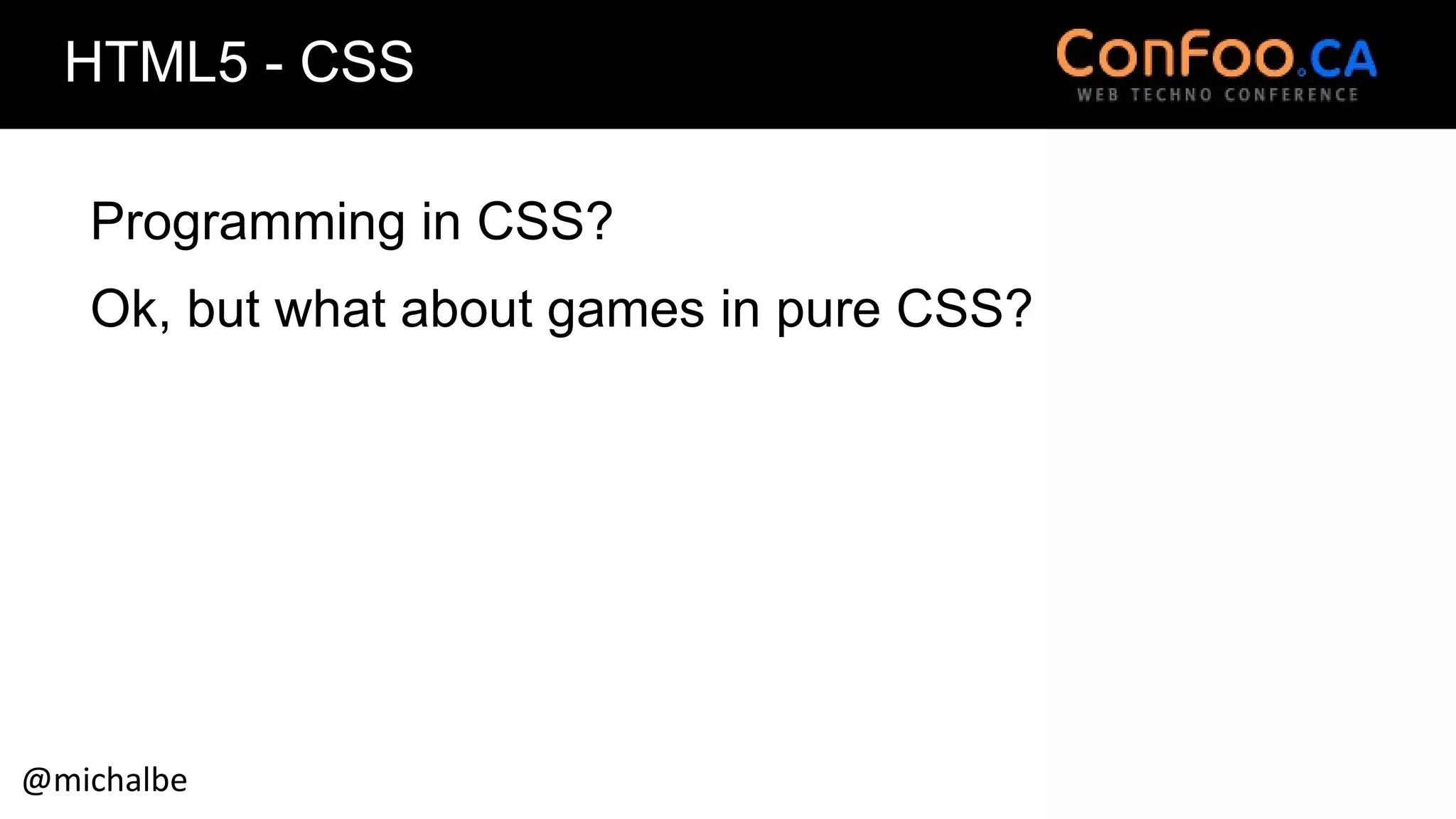 HTML5 - CSS

ConFoo.CA
WEB TECHNO CONFERENCE

Programming in CSS?

Ok, but what about games in pure CSS?

@michalbe